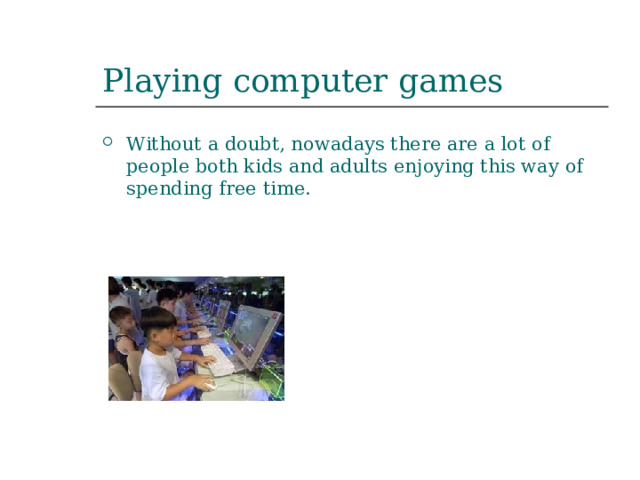 Playing computer games

Without a doubt, nowadays there are a lot of people both kids and adults enjoying this way of spending free time.